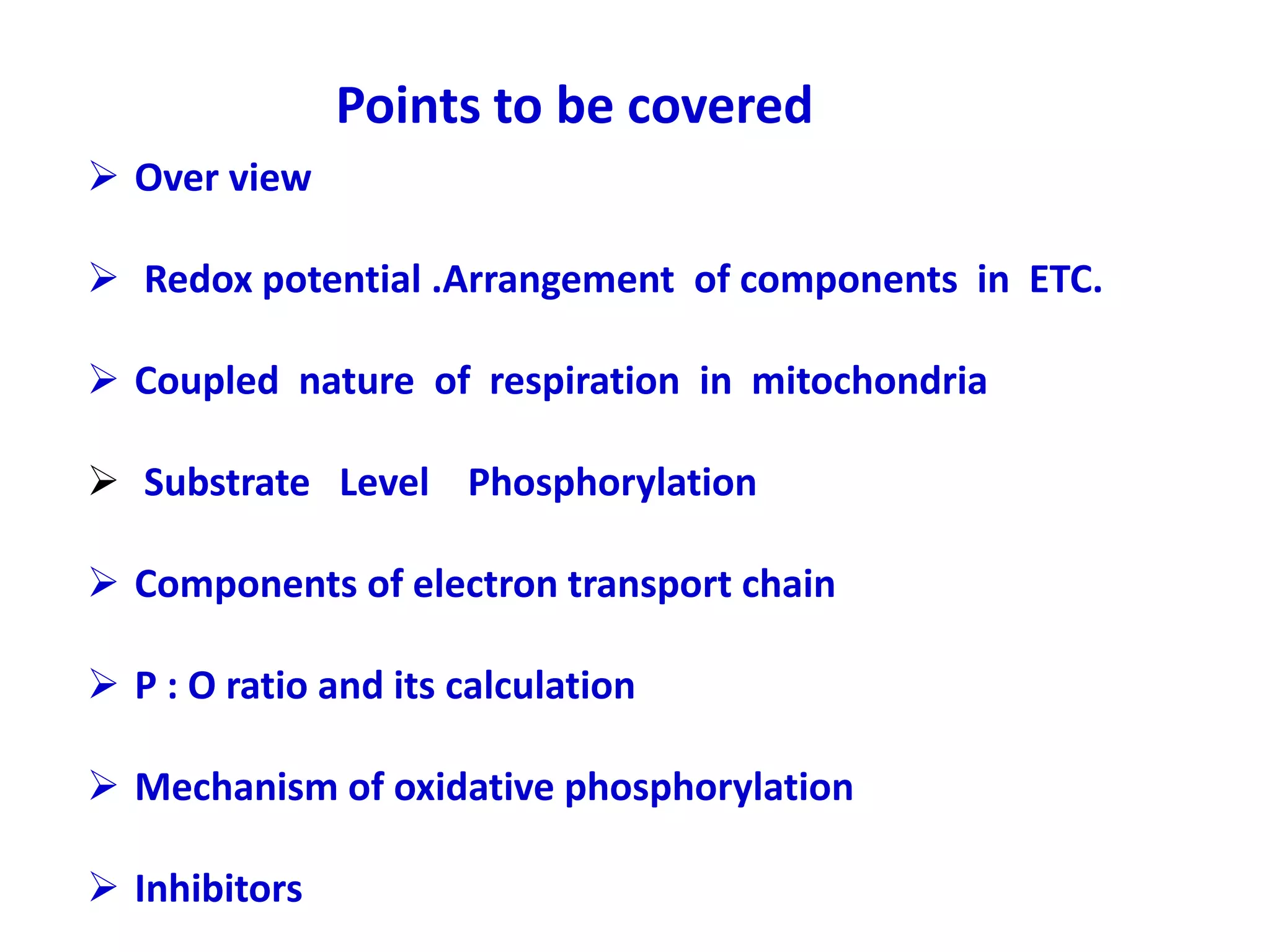 Points to be covered

➢ Over view

➢ Redox potential .Arrangement of components in ETC.

➢ Coupled nature of respiration in mitochondria

➢ Substrate Level Phosphorylation

➢ Components of electron transport chain

➢ P : O ratio and its calculation

➢ Mechanism of oxidative phosphorylation

➢ Inhibitors